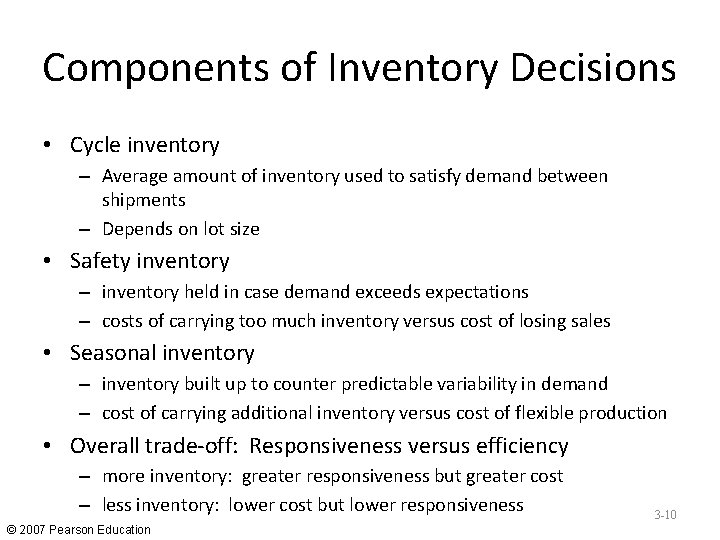 Components of Inventory Decisions

• Cycle inventory
– Average amount of inventory used to satisfy demand between shipments
– Depends on lot size

• Safety inventory
– inventory held in case demand exceeds expectations
– costs of carrying too much inventory versus cost of losing sales

• Seasonal inventory
– inventory built up to counter predictable variability in demand
– cost of carrying additional inventory versus cost of flexible production

• Overall trade-off: Responsiveness versus efficiency
– more inventory: greater responsiveness but greater cost
– less inventory: lower cost but lower responsiveness

3-10

© 2007 Pearson Education